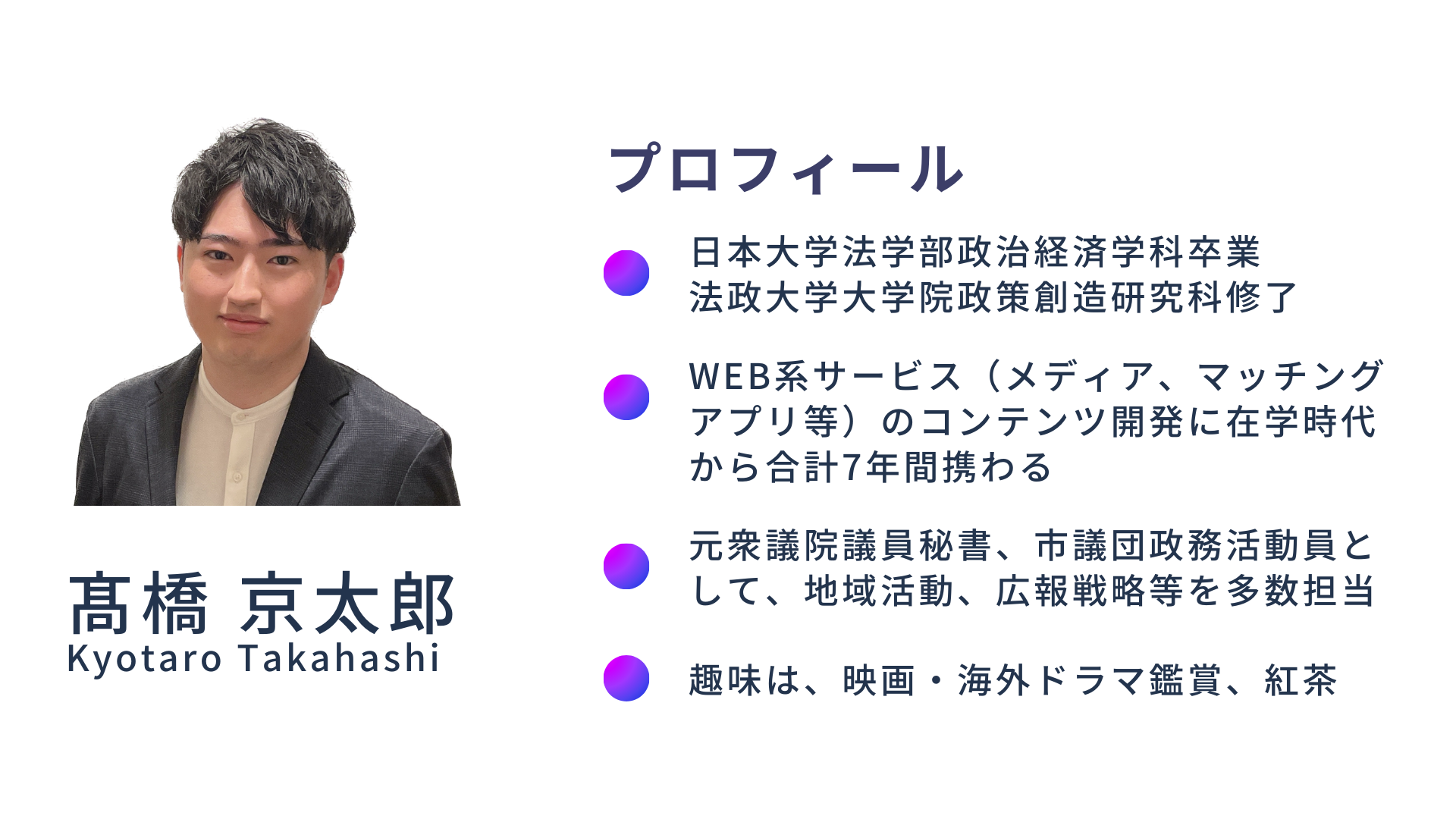 髙橋 京太郎
Kyotaro Takahashi

プロフィール

日本大学法学部政治経済学科卒業
法政大学大学院政策創造研究科修了

WEB系サービス（メディア、マッチングアプリ等）のコンテンツ開発に在学時代から合計7年間携わる

元衆議院議員秘書、市議団政務活動員として、地域活動、広報戦略等を多数担当

趣味は、映画・海外ドラマ鑑賞、紅茶